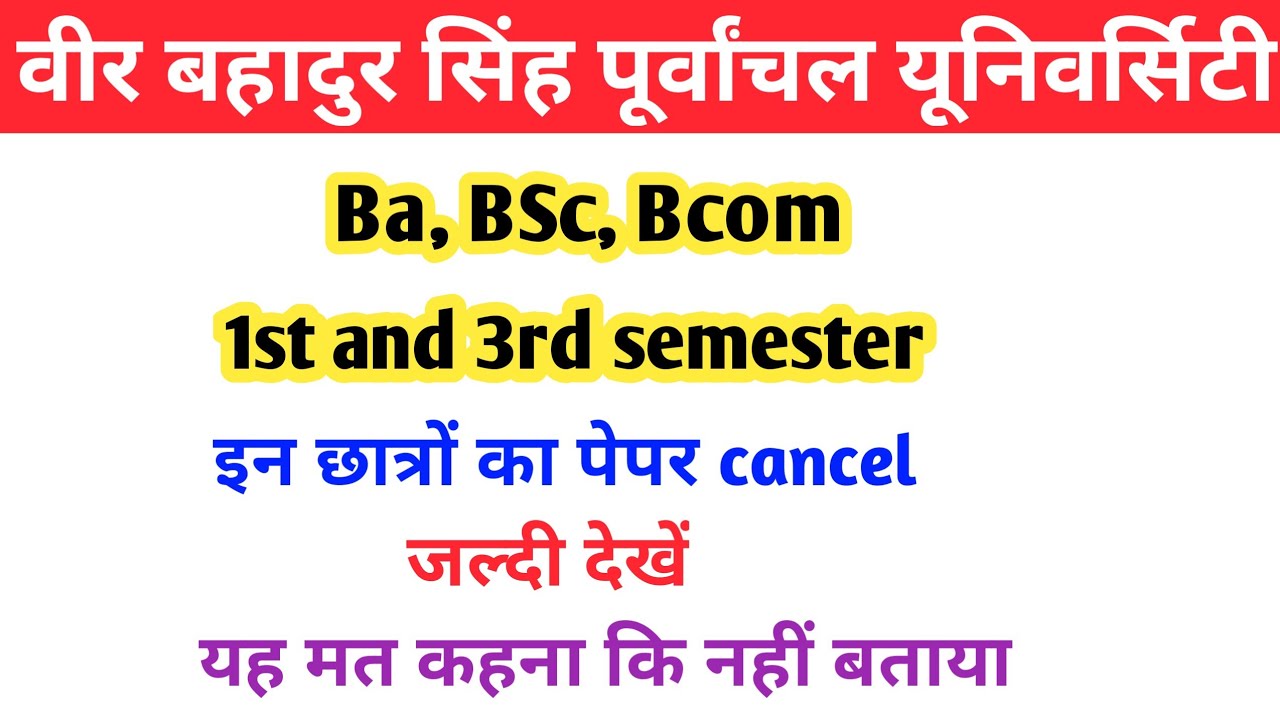 वीर बहादुर सिंह पूर्वांचल यूनिवर्सिटी

Ba, BSc, Bcom

1st and 3rd semester

इन छात्रों का पेपर cancel

जल्दी देखें

यह मत कहना कि नहीं बताया